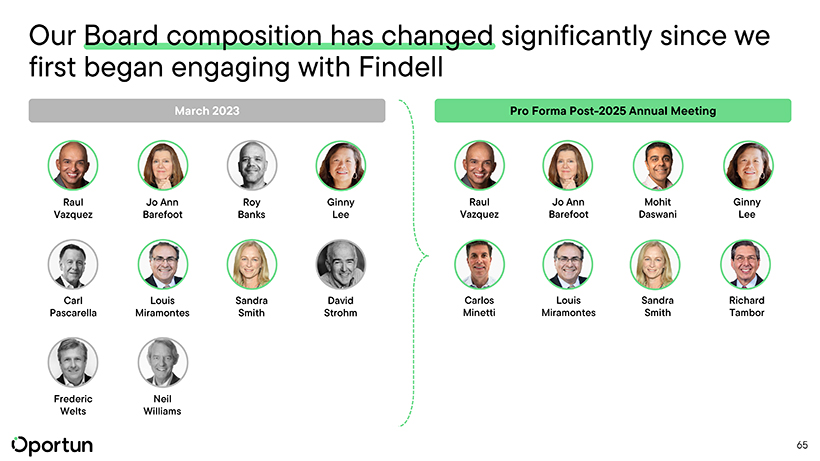 Our Board composition has changed significantly since we first began engaging with Findell

March 2023

Raul Vazquez

Jo Ann Barefoot

Roy Banks

Ginny Lee

Carl Pascarella

Louis Miramontes

Sandra Smith

David Strohm

Frederic Welts

Neil Williams

Pro Forma Post-2025 Annual Meeting

Raul Vazquez

Jo Ann Barefoot

Mohit Daswani

Ginny Lee

Carlos Minetti

Louis Miramontes

Sandra Smith

Richard Tambor

Oportun

65